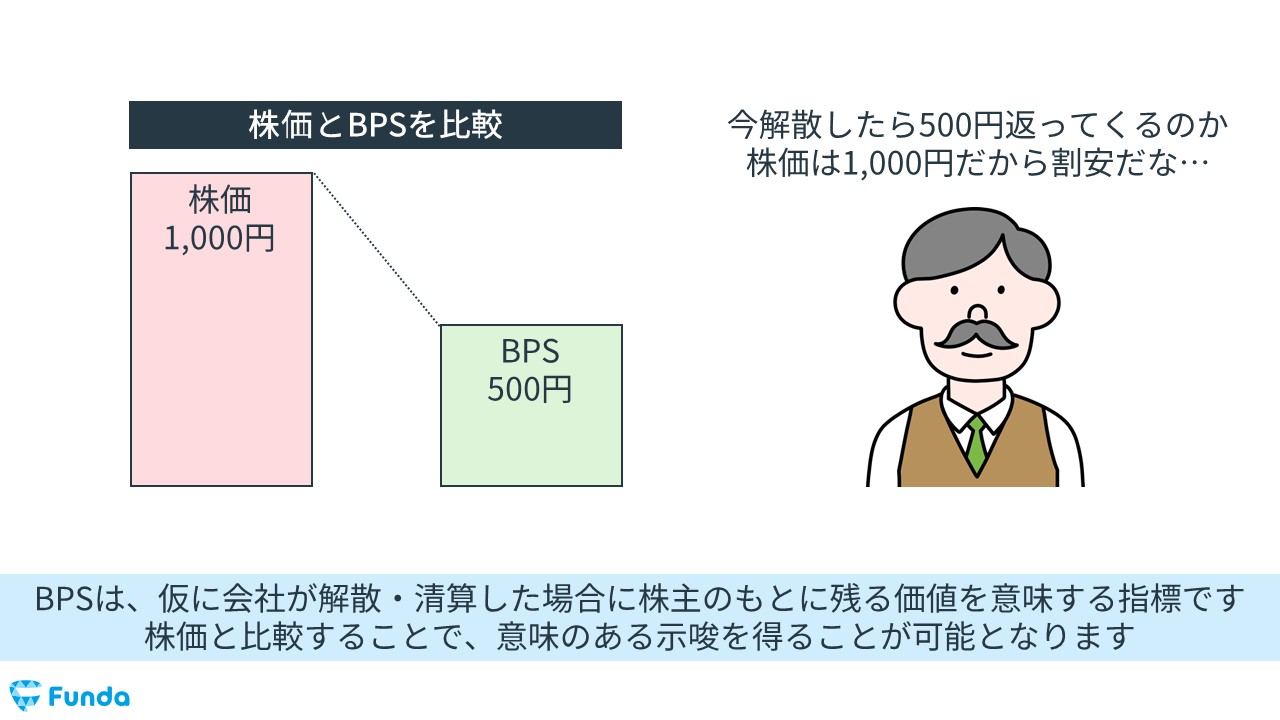 株価とBPSを比較

株価
1,000円

BPS
500円

今解散したら500円返ってくるのか
株価は1,000円だから割安だな…

BPSは、仮に会社が解散・清算した場合に株主のもとに残る価値を意味する指標です
株価と比較することで、意味のある示唆を得ることが可能となります

Funda